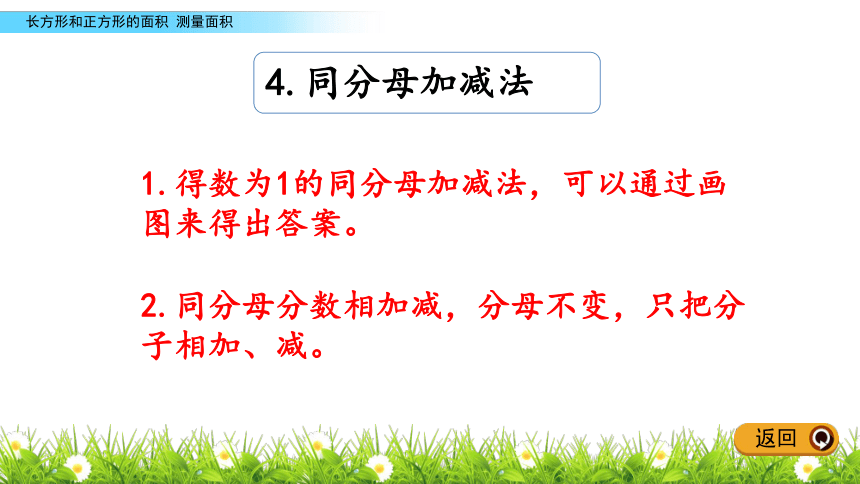 长方形和正方形的面积 测量面积

4. 同分母加减法

1. 得数为1的同分母加减法，可以通过画图来得出答案。

2. 同分母分数相加减，分母不变，只把分子相加、减。

返回